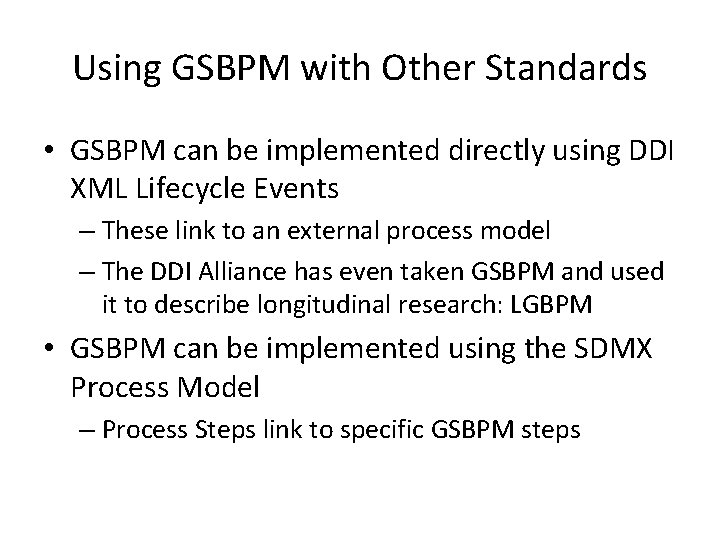 Using GSBPM with Other Standards

• GSBPM can be implemented directly using DDI XML Lifecycle Events
  – These link to an external process model
  – The DDI Alliance has even taken GSBPM and used it to describe longitudinal research: LGBPM
• GSBPM can be implemented using the SDMX Process Model
  – Process Steps link to specific GSBPM steps